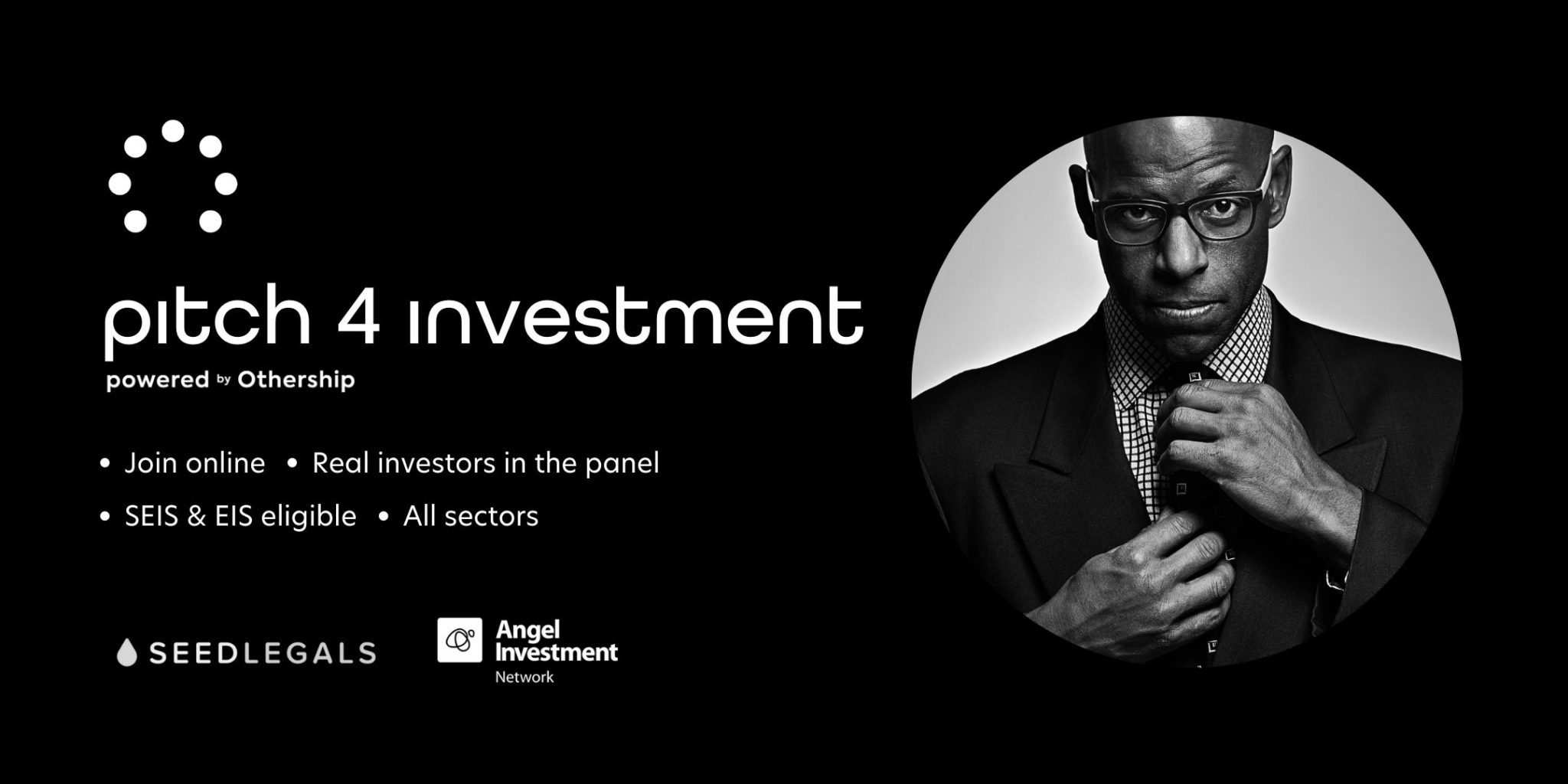 pitch 4 investment

powered by Othership

• Join online • Real investors in the panel

• SEIS & EIS eligible • All sectors

SEEDLEGALS

Angel Investment Network